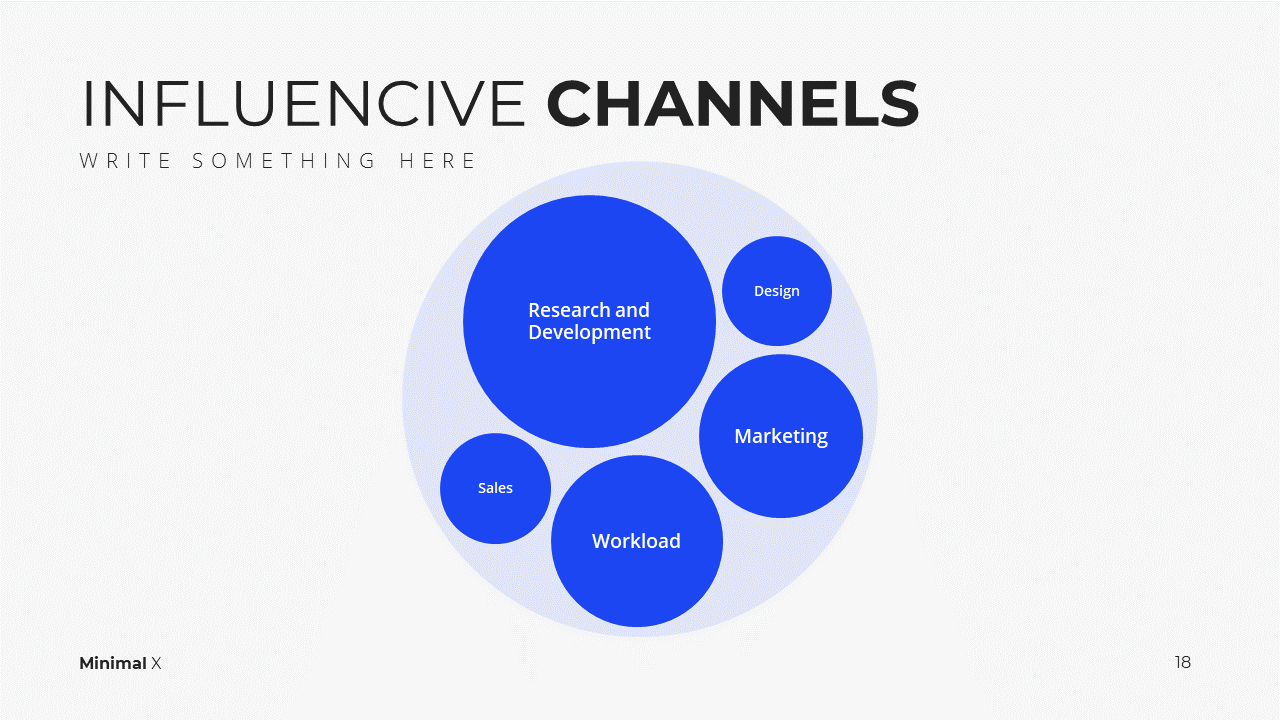 INFLUENCIVE CHANNELS

WRITE SOMETHING HERE

Research and Development

Design

Marketing

Sales

Workload

Minimal X

18